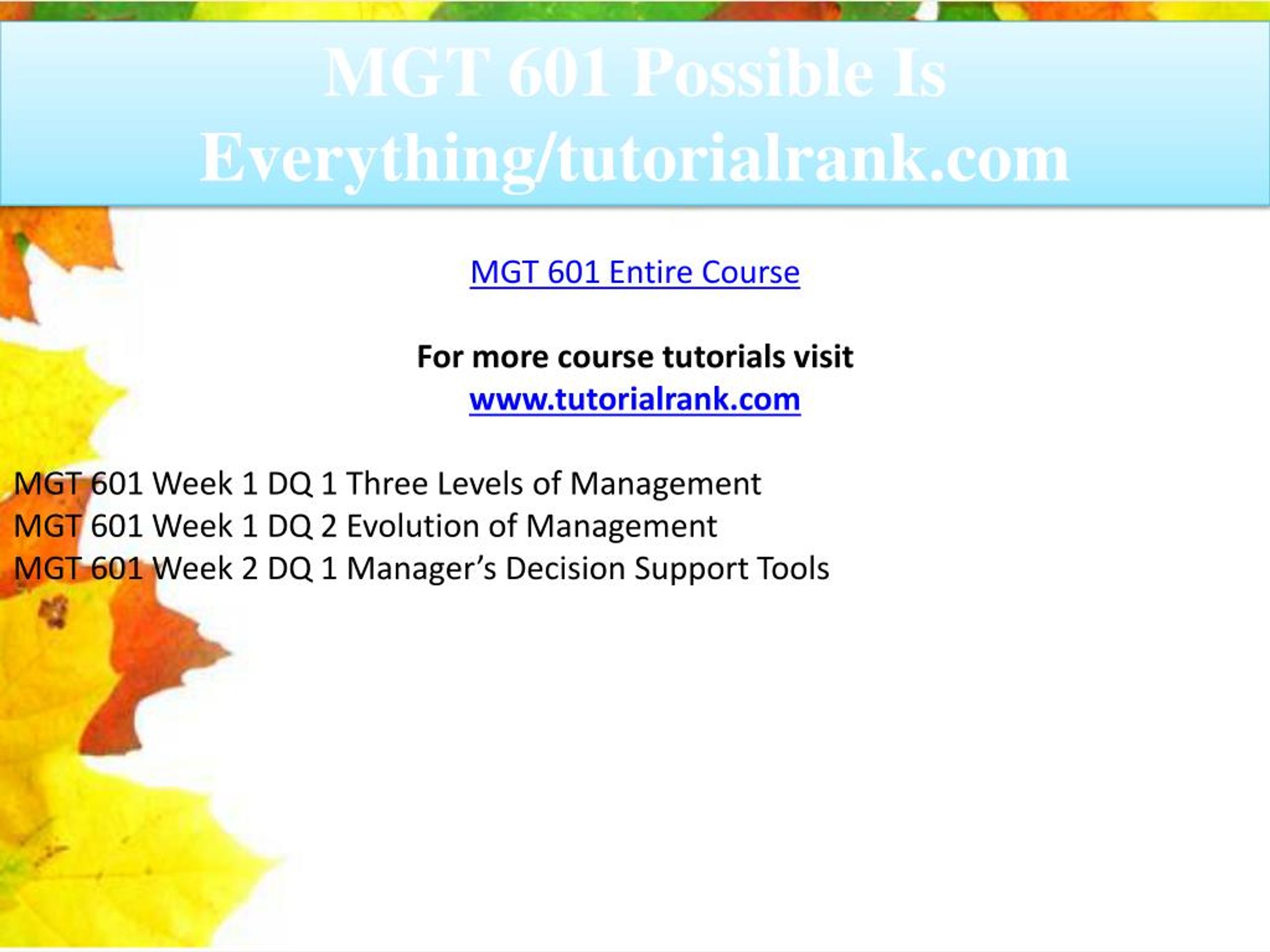 MGT 601 Possible Is Everything/tutorialrank.com

MGT 601 Entire Course

For more course tutorials visit
www.tutorialrank.com

MGT 601 Week 1 DQ 1 Three Levels of Management
MGT 601 Week 1 DQ 2 Evolution of Management
MGT 601 Week 2 DQ 1 Manager's Decision Support Tools